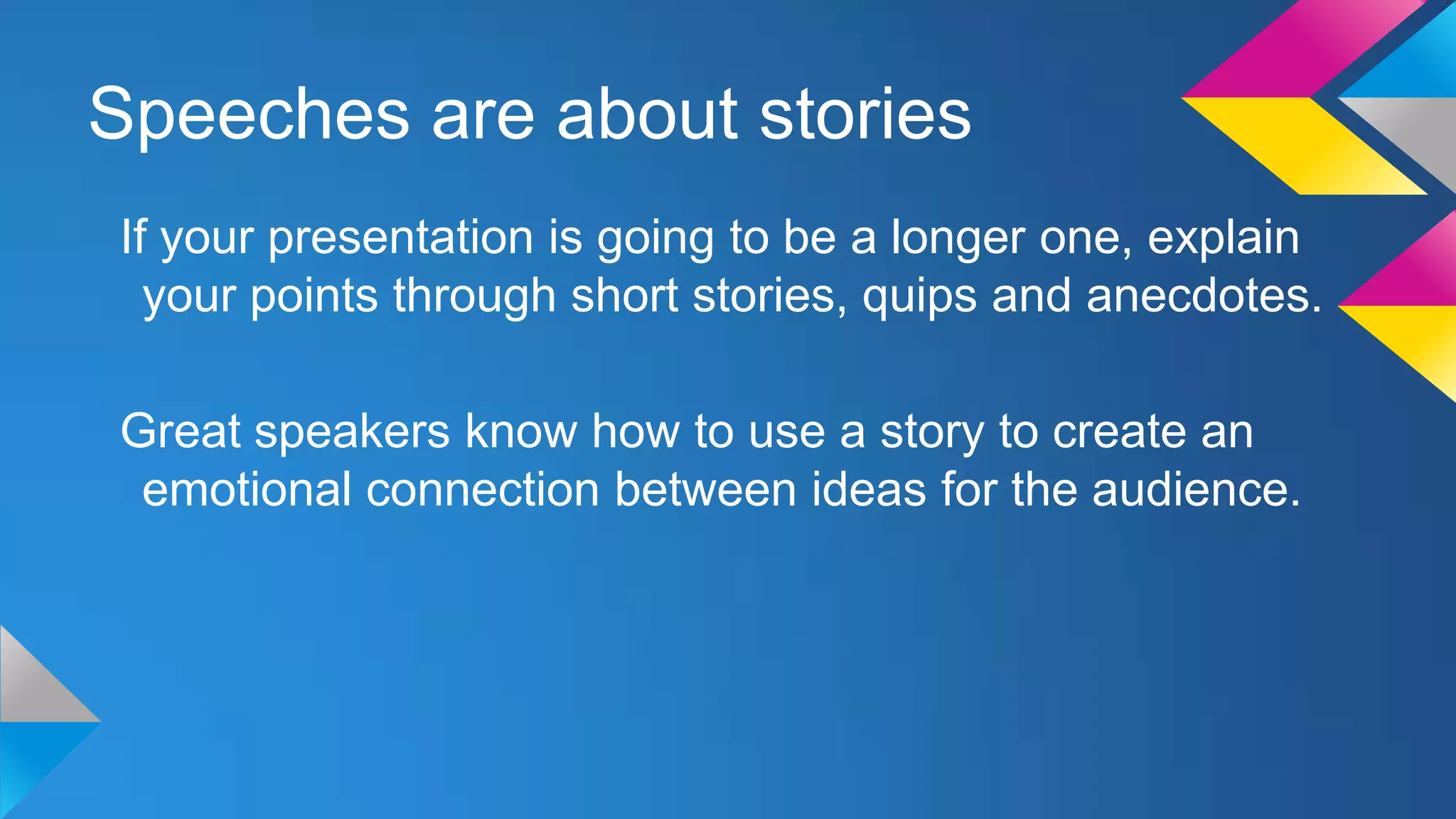 Speeches are about stories

If your presentation is going to be a longer one, explain your points through short stories, quips and anecdotes.

Great speakers know how to use a story to create an emotional connection between ideas for the audience.